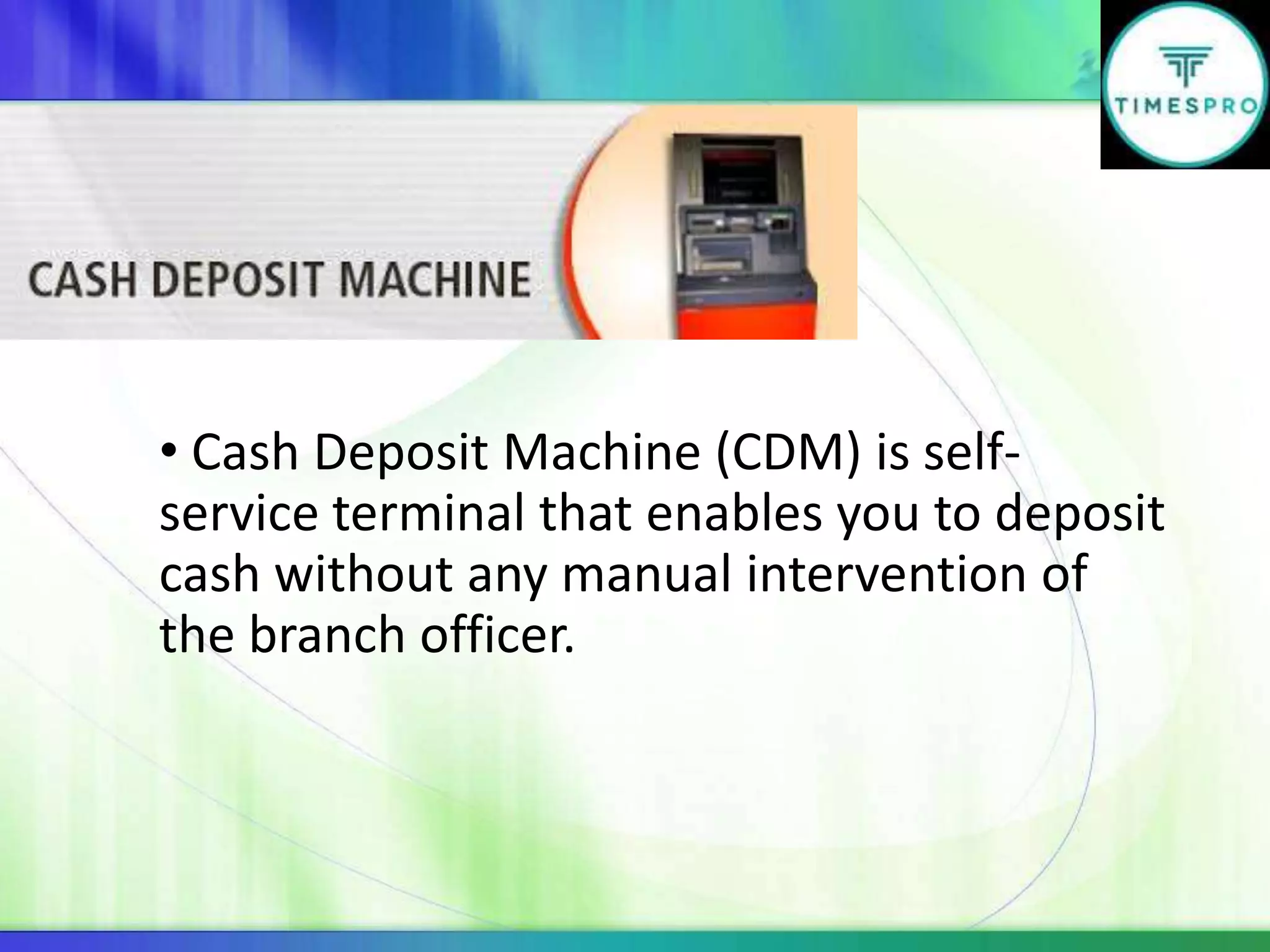 TIMESPRO

CASH DEPOSIT MACHINE

• Cash Deposit Machine (CDM) is self-service terminal that enables you to deposit cash without any manual intervention of the branch officer.